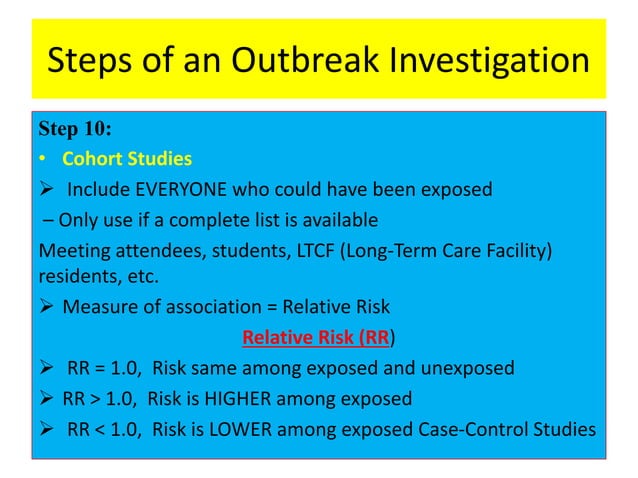 Steps of an Outbreak Investigation

Step 10:

• Cohort Studies

➢ Include EVERYONE who could have been exposed

– Only use if a complete list is available

Meeting attendees, students, LTCF (Long-Term Care Facility) residents, etc.

➢ Measure of association = Relative Risk

Relative Risk (RR)

➢ RR = 1.0, Risk same among exposed and unexposed

➢ RR > 1.0, Risk is HIGHER among exposed

➢ RR < 1.0, Risk is LOWER among exposed Case-Control Studies